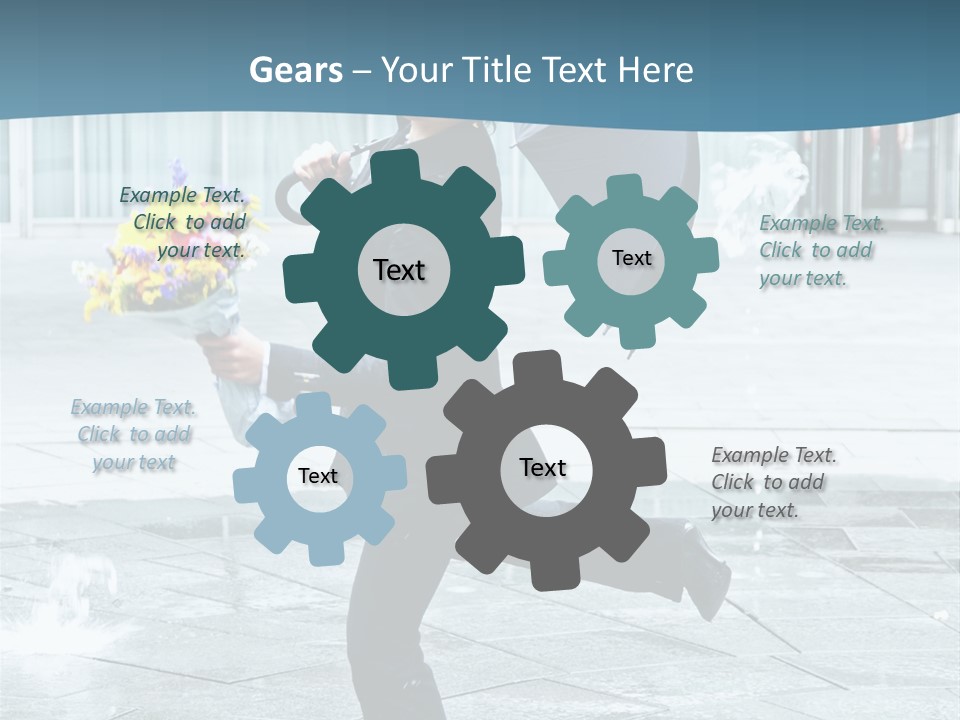 Gears – Your Title Text Here

Example Text. Click to add your text.

Text

Text

Example Text. Click to add your text.

Example Text. Click to add your text

Text

Text

Example Text. Click to add your text.